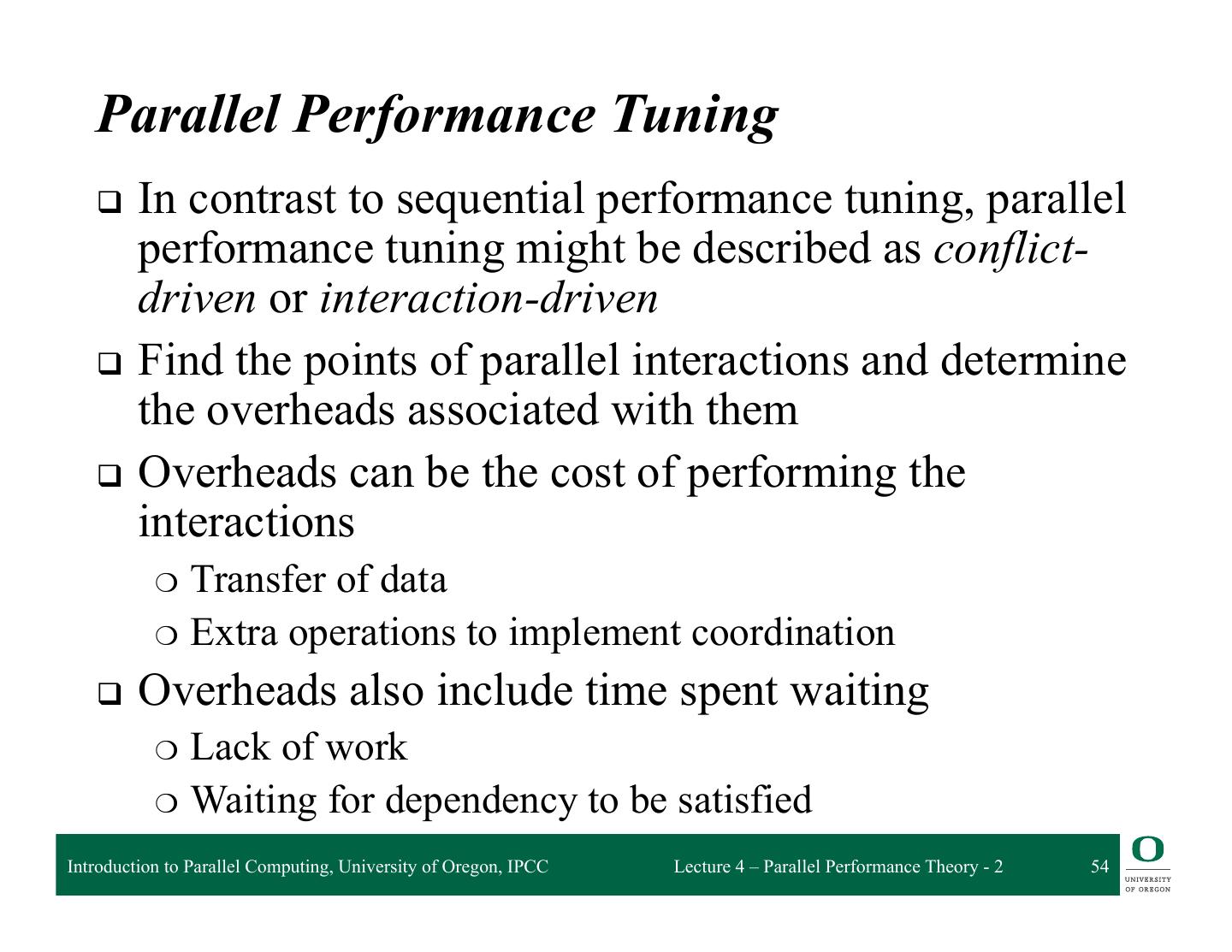 Parallel Performance Tuning

❑ In contrast to sequential performance tuning, parallel performance tuning might be described as conflict-driven or interaction-driven

❑ Find the points of parallel interactions and determine the overheads associated with them

❑ Overheads can be the cost of performing the interactions

○ Transfer of data

○ Extra operations to implement coordination

❑ Overheads also include time spent waiting

○ Lack of work

○ Waiting for dependency to be satisfied

Introduction to Parallel Computing, University of Oregon, IPCC Lecture 4 – Parallel Performance Theory - 2 54

O UNIVERSITY OF OREGON